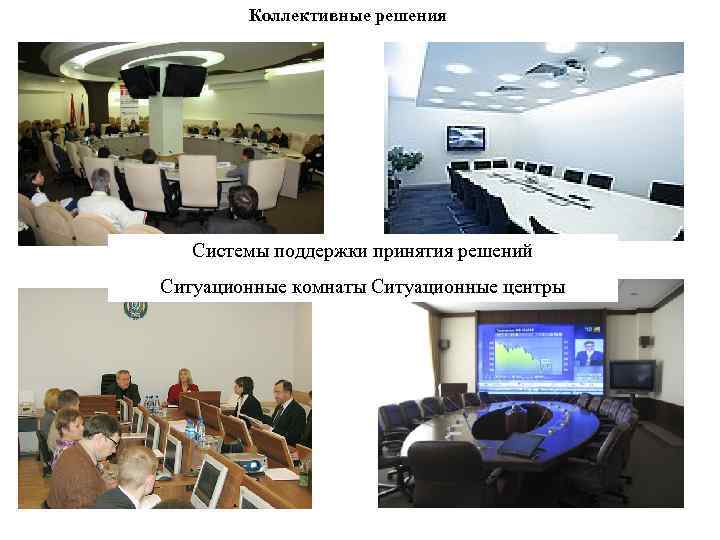 Коллективные решения

Системы поддержки принятия решений

Ситуационные комнаты Ситуационные центры